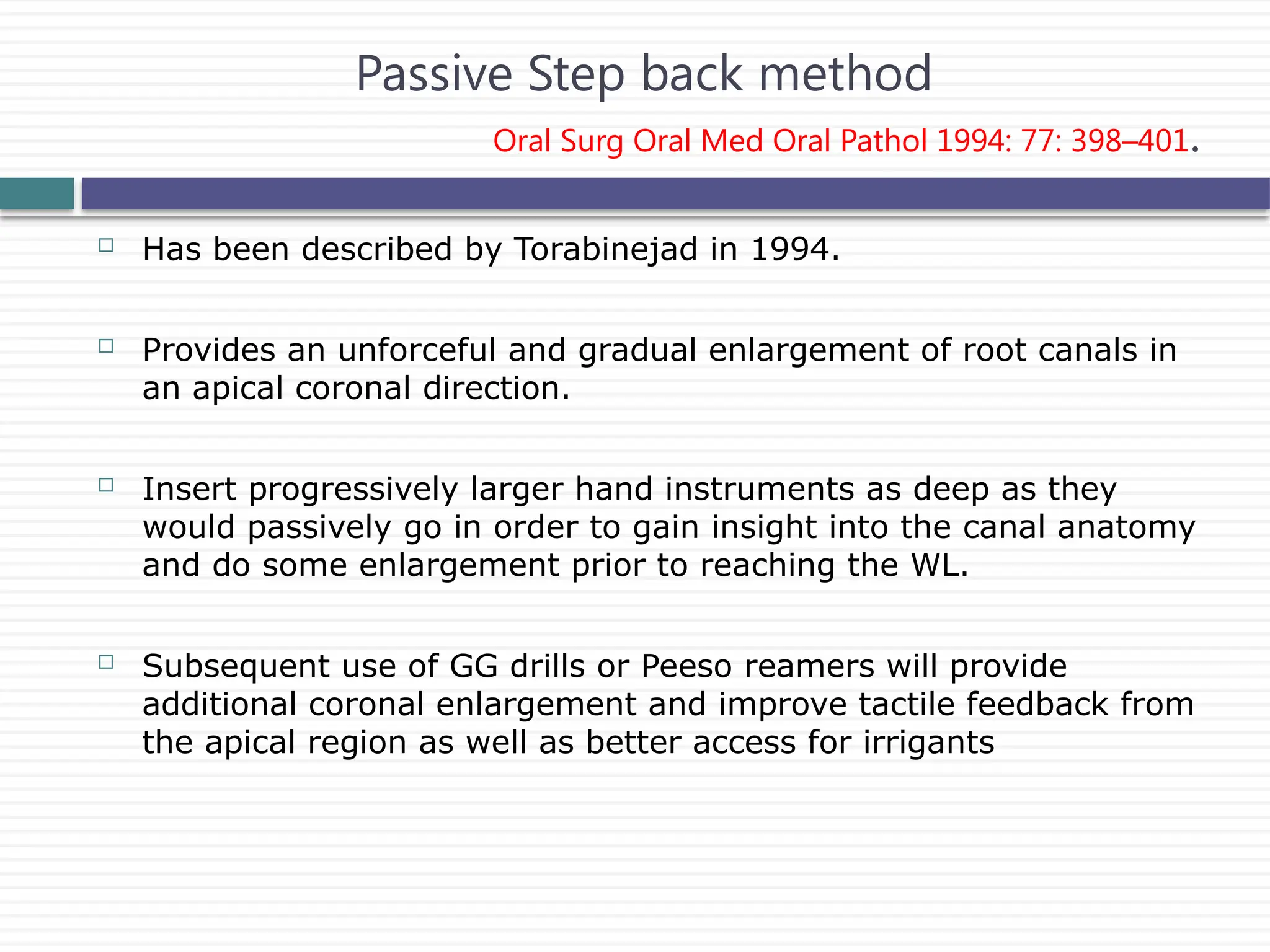 Passive Step back method

Oral Surg Oral Med Oral Pathol 1994: 77: 398–401.

Has been described by Torabinejad in 1994.

Provides an unforceful and gradual enlargement of root canals in an apical coronal direction.

Insert progressively larger hand instruments as deep as they would passively go in order to gain insight into the canal anatomy and do some enlargement prior to reaching the WL.

Subsequent use of GG drills or Peeso reamers will provide additional coronal enlargement and improve tactile feedback from the apical region as well as better access for irrigants